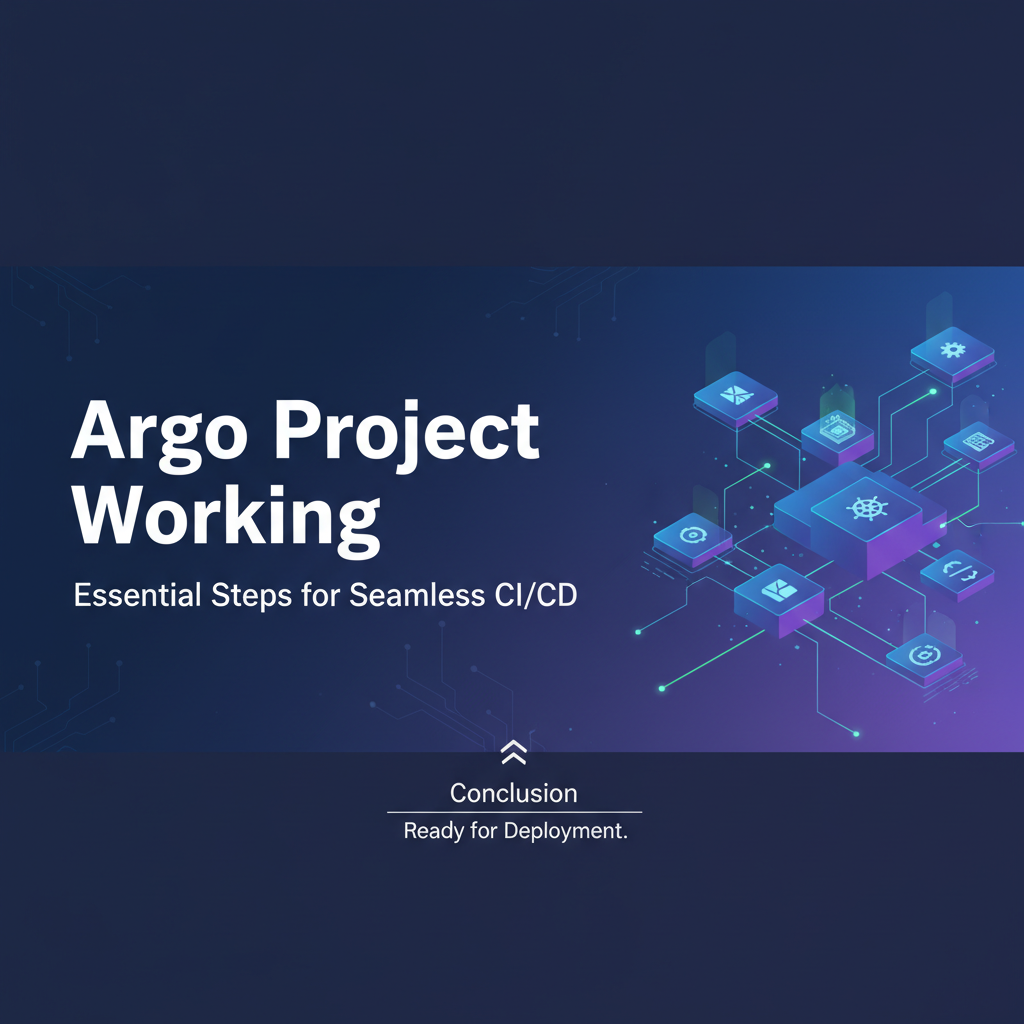 Argo Project Working

Essential Steps for Seamless CI/CD

Conclusion

Ready for Deployment.